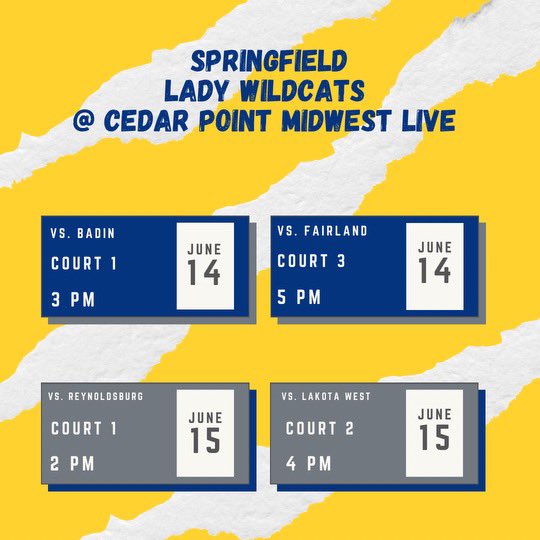 SPRINGFIELD
LADY WILDCATS
@ CEDAR POINT MIDWEST LIVE

VS. BADIN
COURT 1
3 PM
JUNE
14

VS. FAIRLAND
COURT 3
5 PM
JUNE
14

VS. REYNOLDSBURG
COURT 1
2 PM
JUNE
15

VS. LAKOTA WEST
COURT 2
4 PM
JUNE
15